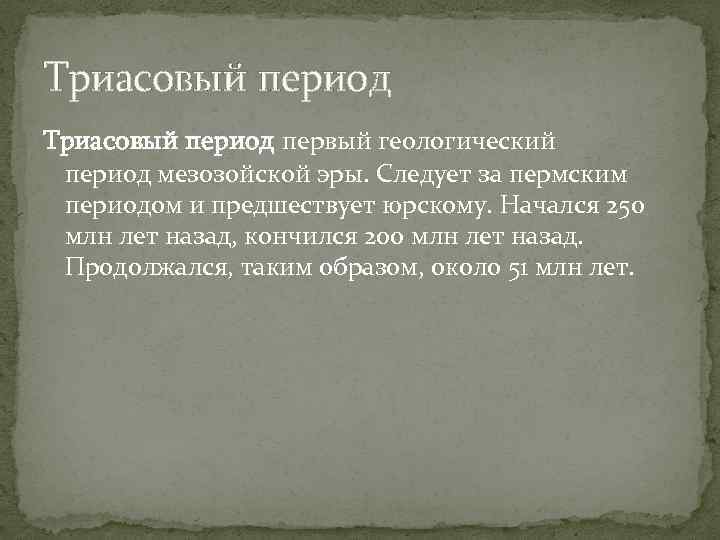 Триасовый период

Триасовый период первый геологический период мезозойской эры. Следует за пермским периодом и предшествует юрскому. Начался 250 млн лет назад, кончился 200 млн лет назад. Продолжался, таким образом, около 51 млн лет.